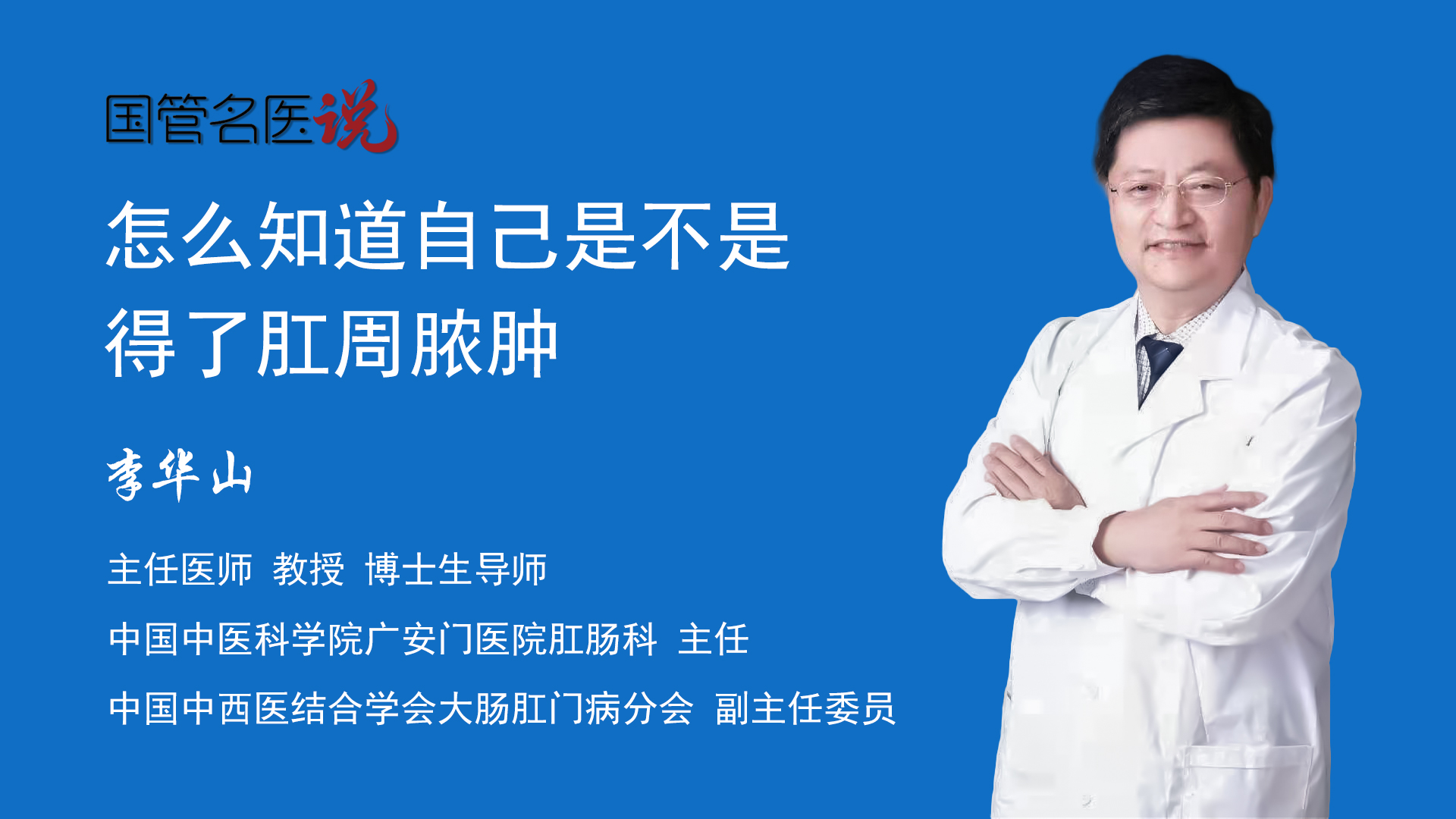 国管名医说

怎么知道自己是不是得了肛周脓肿

李华山

主任医师 教授 博士生导师

中国中医科学院广安门医院肛肠科 主任

中国中西医结合学会大肠肛门病分会 副主任委员